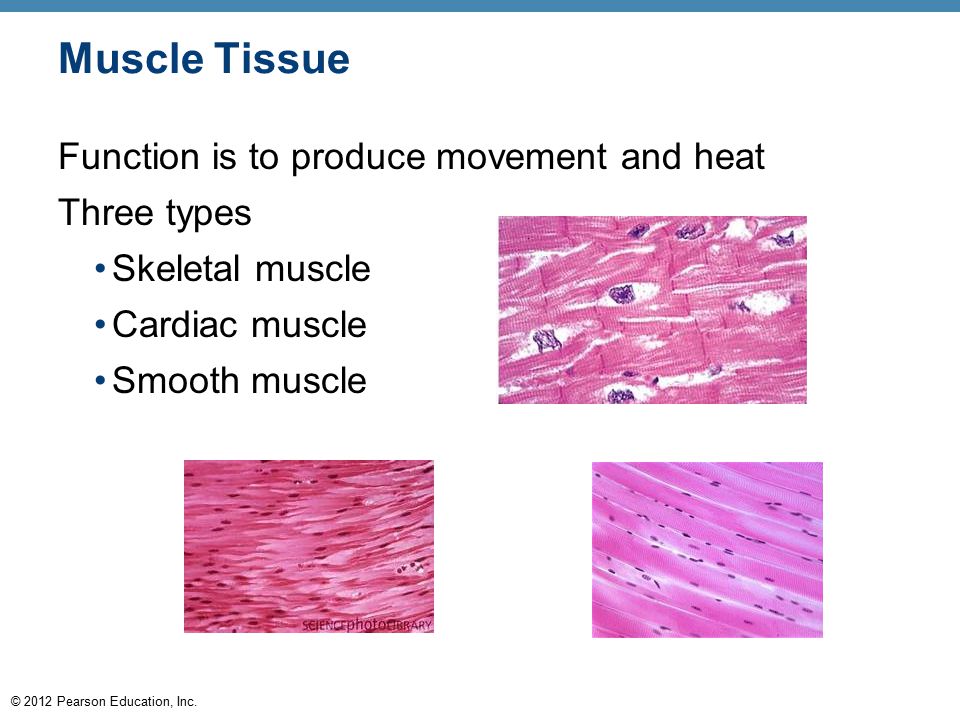 Muscle Tissue

Function is to produce movement and heat

Three types

• Skeletal muscle
• Cardiac muscle
• Smooth muscle

SCIENCEphotoLIBRARY

© 2012 Pearson Education, Inc.